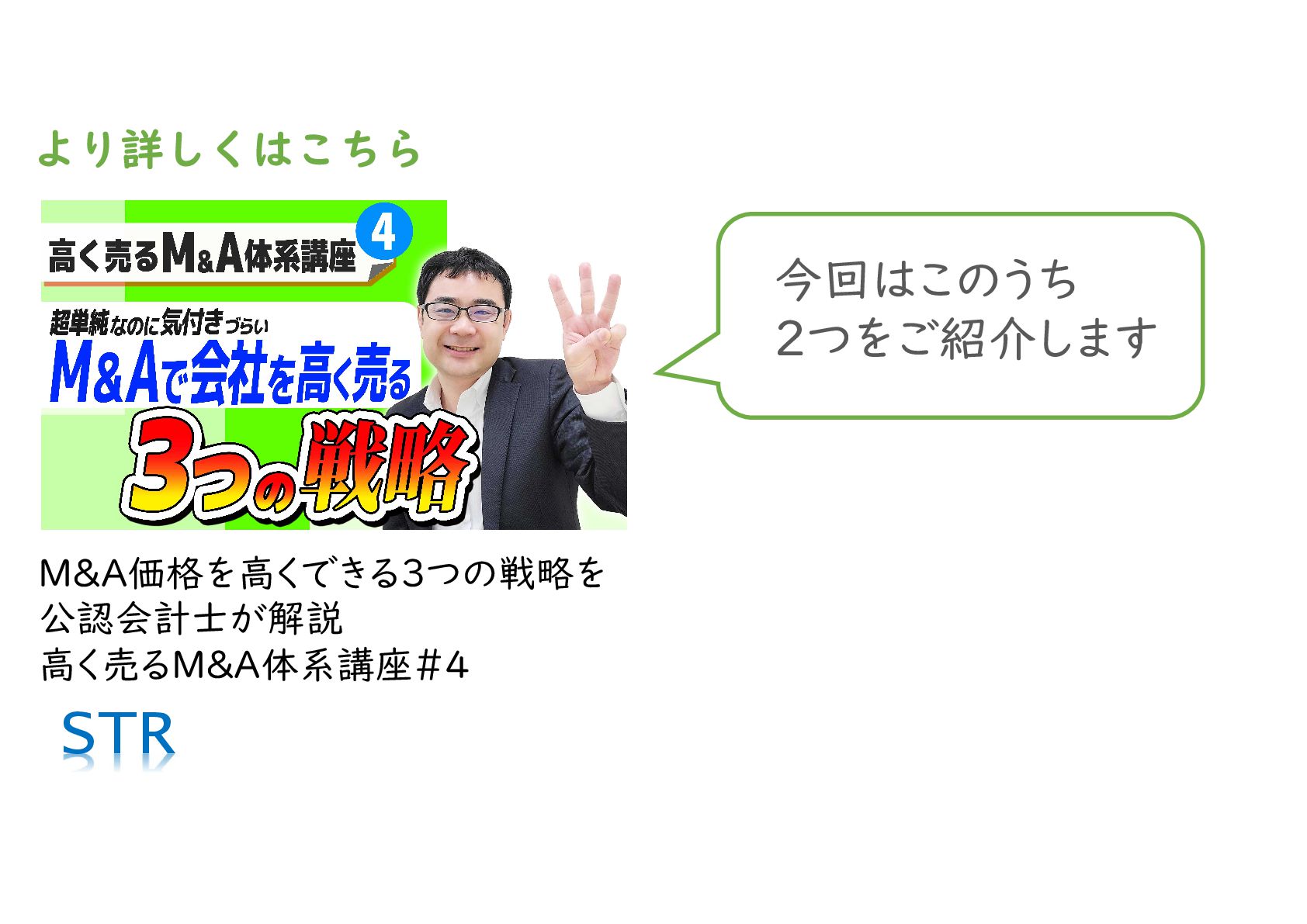 より詳しくはこちら

高く売るM&A体系講座 4

超単純なのに気付きづらい
M&Aで会社を高く売る
3つの戦略

今回はこのうち
2つをご紹介します

M&A価格を高くできる3つの戦略を
公認会計士が解説
高く売るM&A体系講座＃4

STR